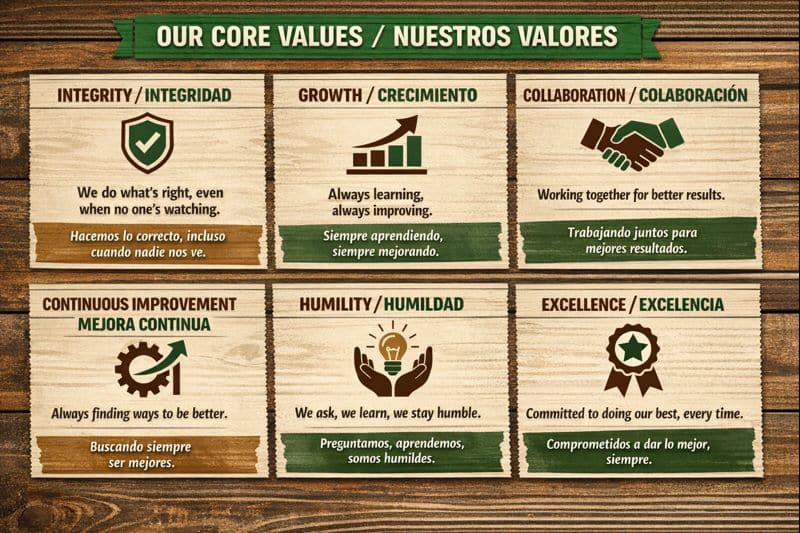 OUR CORE VALUES / NUESTROS VALORES

INTEGRITY / INTEGRIDAD

We do what's right, even when no one's watching.

Hacemos lo correcto, incluso cuando nadie nos ve.

GROWTH / CRECIMIENTO

Always learning, always improving.

Siempre aprendiendo, siempre mejorando.

COLLABORATION / COLABORACIÓN

Working together for better results.

Trabajando juntos para mejores resultados.

CONTINUOUS IMPROVEMENT
MEJORA CONTINUA

Always finding ways to be better.

Buscando siempre ser mejores.

HUMILITY / HUMILDAD

We ask, we learn, we stay humble.

Preguntamos, aprendemos, somos humildes.

EXCELLENCE / EXCELENCIA

Committed to doing our best, every time.

Comprometidos a dar lo mejor, siempre.